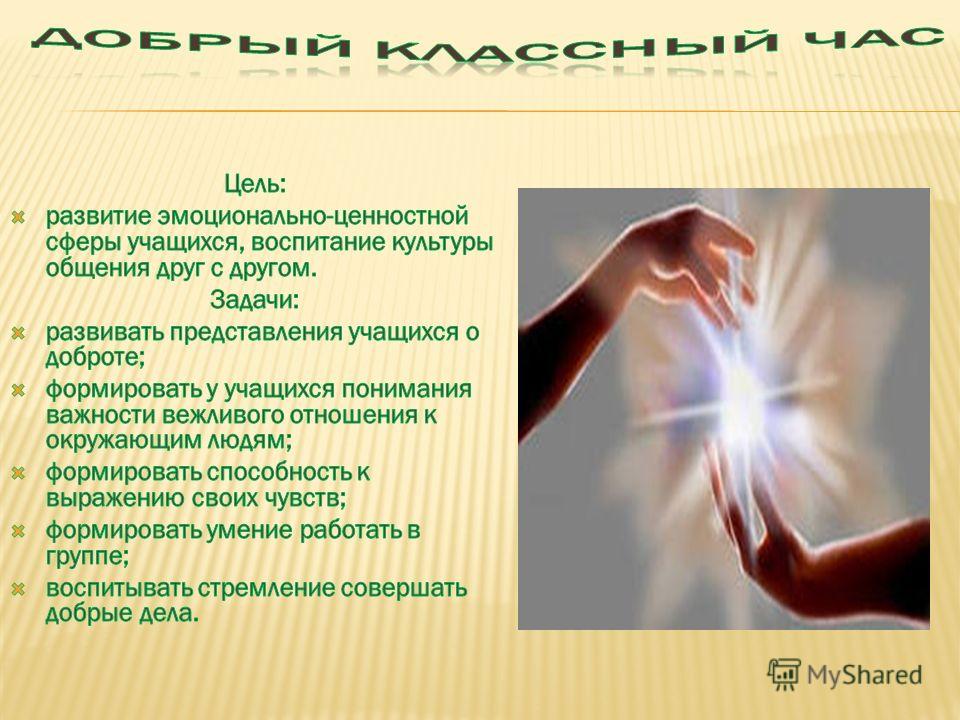 ДОБРЫЙ КЛАССНЫЙ ЧАС

Цель:

развитие эмоционально-ценностной сферы учащихся, воспитание культуры общения друг с другом.

Задачи:

развивать представления учащихся о доброте;

формировать у учащихся понимания важности вежливого отношения к окружающим людям;

формировать способность к выражению своих чувств;

формировать умение работать в группе;

воспитывать стремление совершать добрые дела.

MyShared